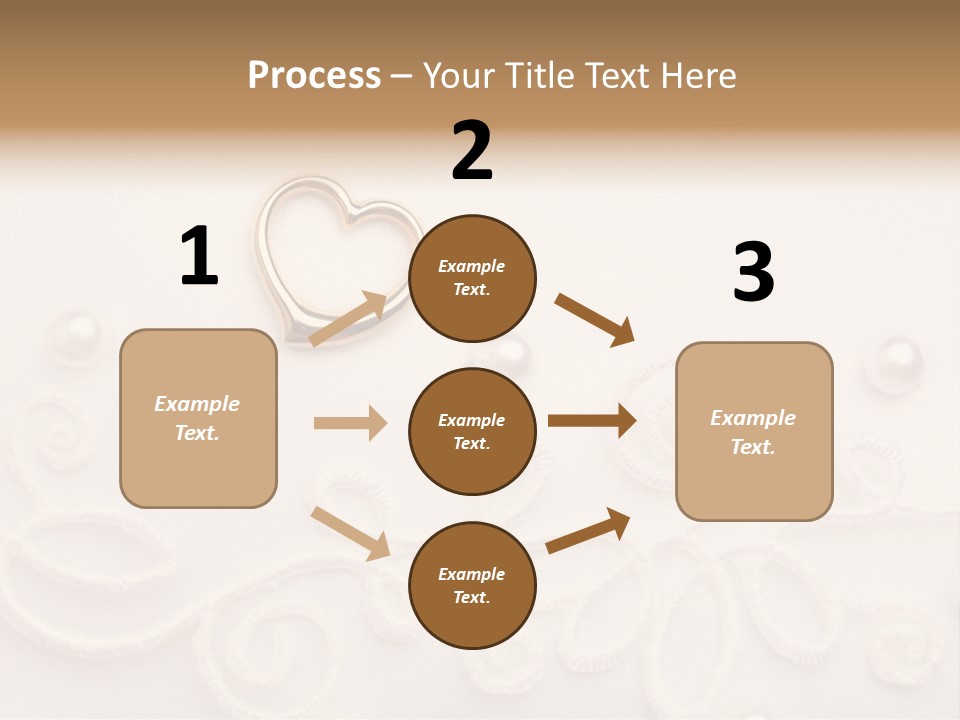 Process – Your Title Text Here

1

Example Text.

2

Example Text.

Example Text.

Example Text.

3

Example Text.